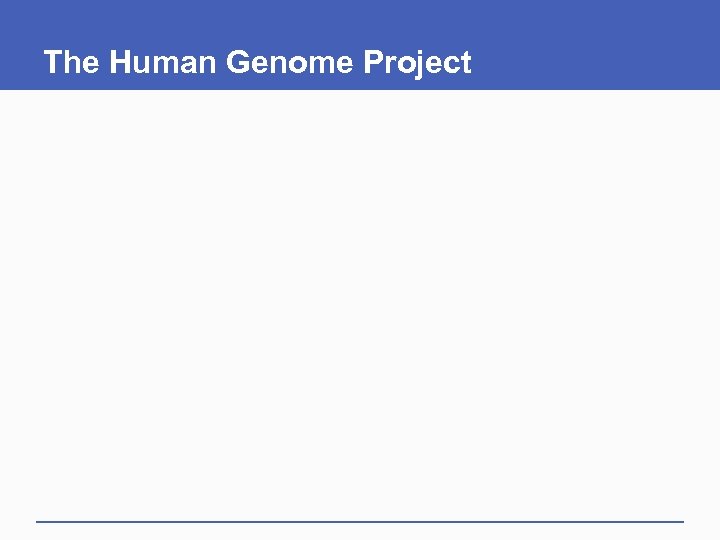 The Human Genome Project